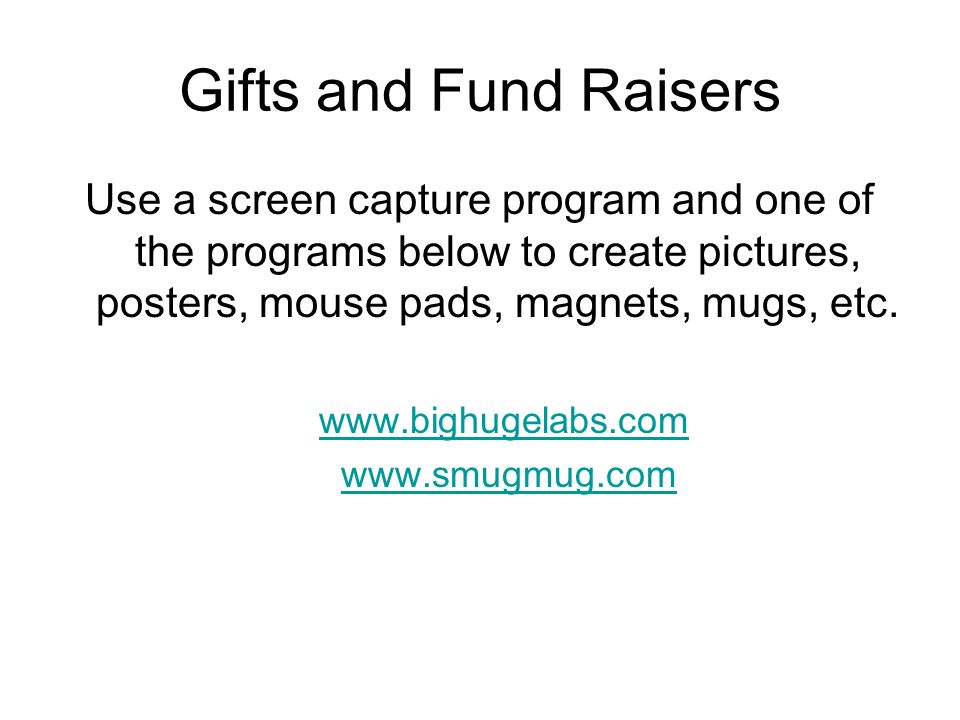 Gifts and Fund Raisers

Use a screen capture program and one of the programs below to create pictures, posters, mouse pads, magnets, mugs, etc.

www.bighugelabs.com
www.smugmug.com